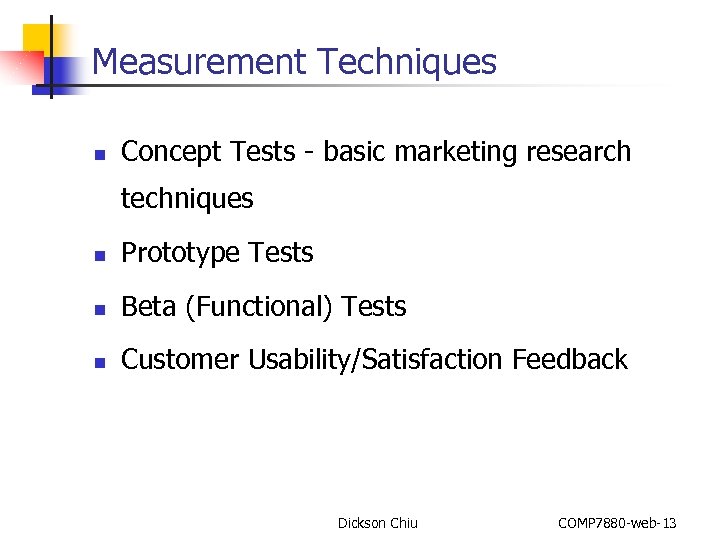 Measurement Techniques

- Concept Tests - basic marketing research techniques
- Prototype Tests
- Beta (Functional) Tests
- Customer Usability/Satisfaction Feedback

Dickson Chiu

COMP7880-web-13